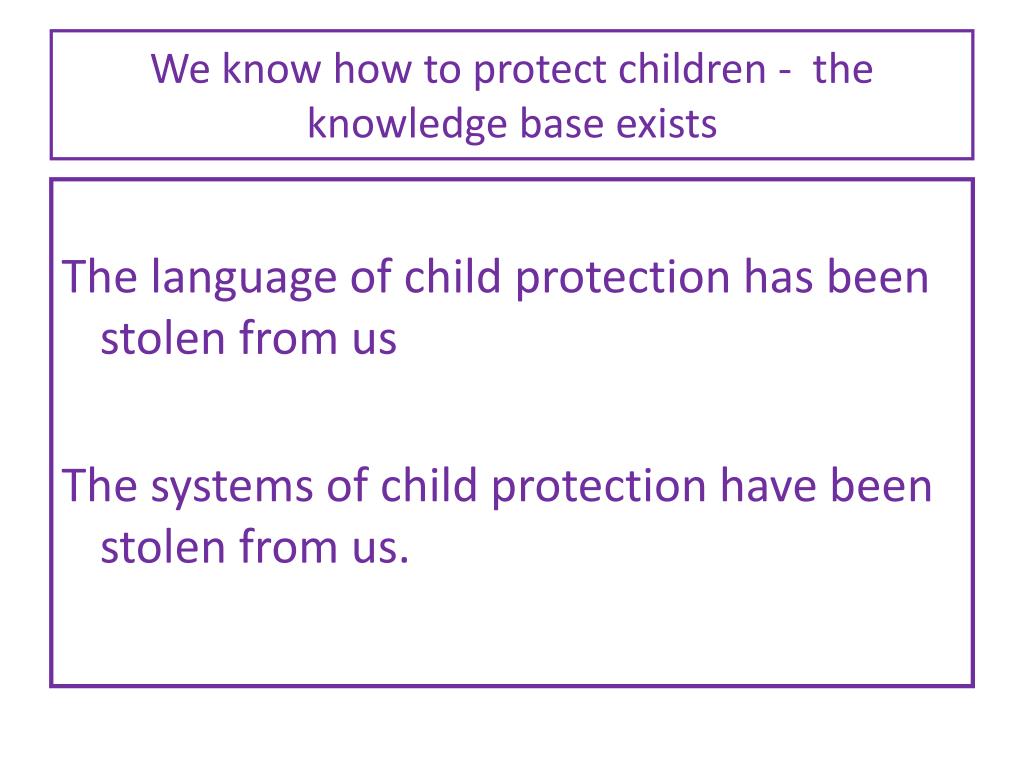 We know how to protect children -  the knowledge base exists

The language of child protection has been stolen from us

The systems of child protection have been stolen from us.